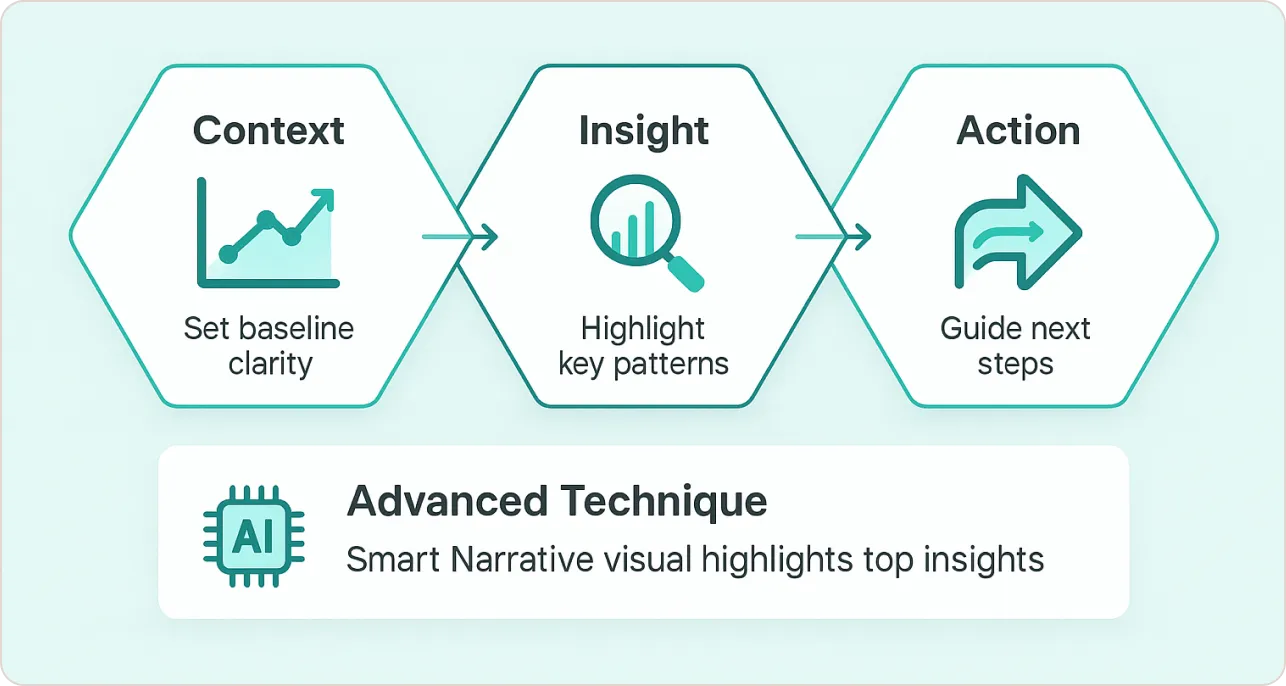 Context

Set baseline clarity

Insight

Highlight key patterns

Action

Guide next steps

AI

Advanced Technique

Smart Narrative visual highlights top insights